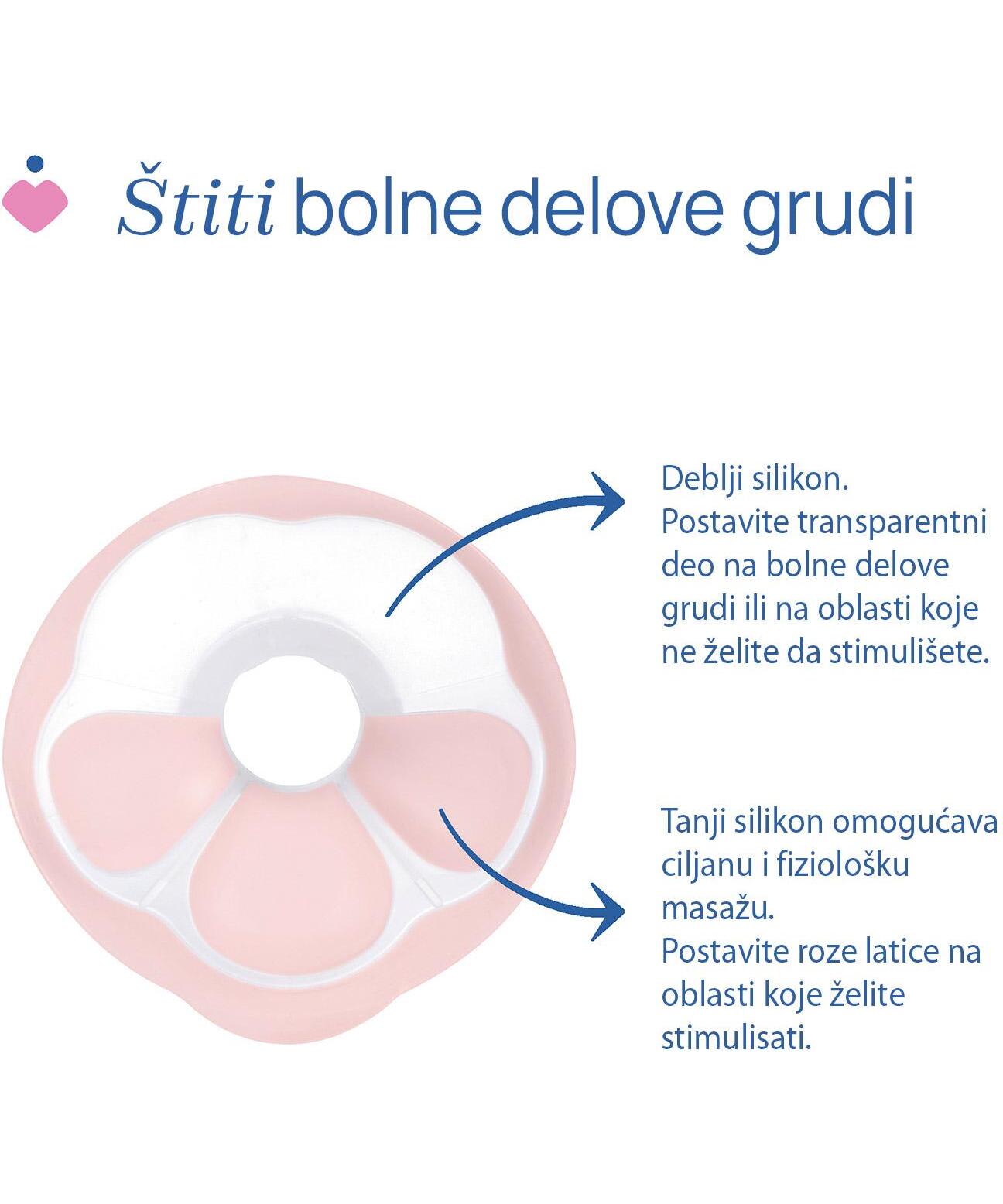 Štiti bolne delove grudi

Deblji silikon.
Postavite transparentni deo na bolne delove grudi ili na oblasti koje ne želite da stimulišete.

Tanji silikon omogućava ciljanu i fiziološku masažu.
Postavite roze latice na oblasti koje želite stimulisati.